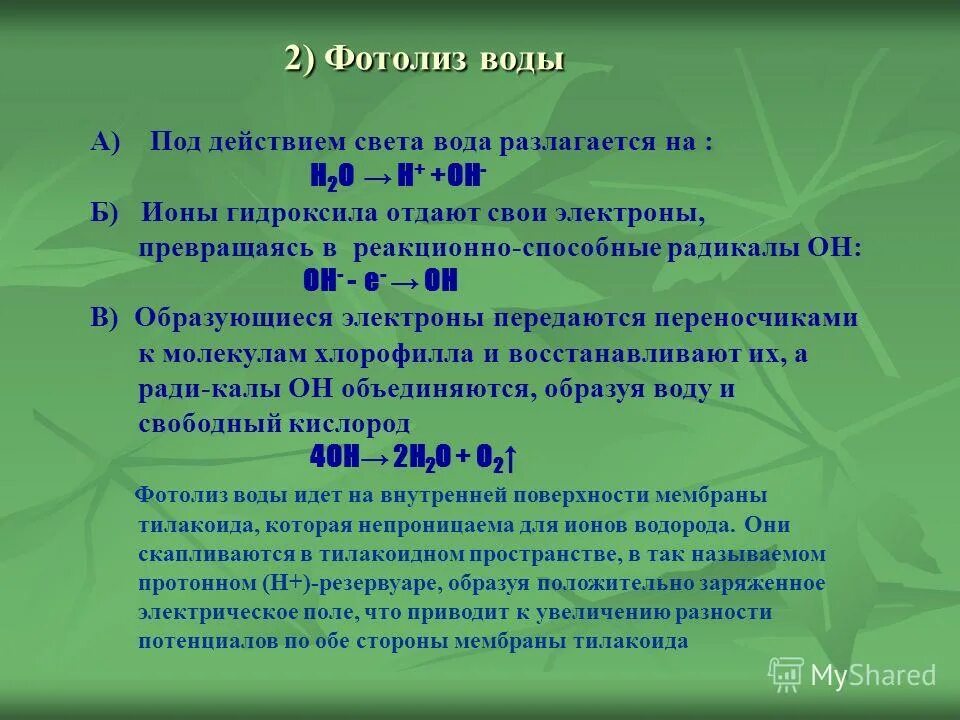 2) Фотолиз воды

А) Под действием света вода разлагается на :
$H_2O \rightarrow H^+ + OH^-$

Б) Ионы гидроксила отдают свои электроны, превращаясь в реакционно-способные радикалы ОН:
$OH^- - e^- \rightarrow OH$

В) Образующиеся электроны передаются переносчиками к молекулам хлорофилла и восстанавливают их, а ради-калы ОН объединяются, образуя воду и свободный кислород
$4OH \rightarrow 2H_2O + O_2\uparrow$

Фотолиз воды идет на внутренней поверхности мембраны тилакоида, которая непроницаема для ионов водорода. Они скапливаются в тилакоидном пространстве, в так называемом протонном (Н+)-резервуаре, образуя положительно заряженное электрическое поле, что приводит к увеличению разности потенциалов по обе стороны мембраны тилакоида

MyShared